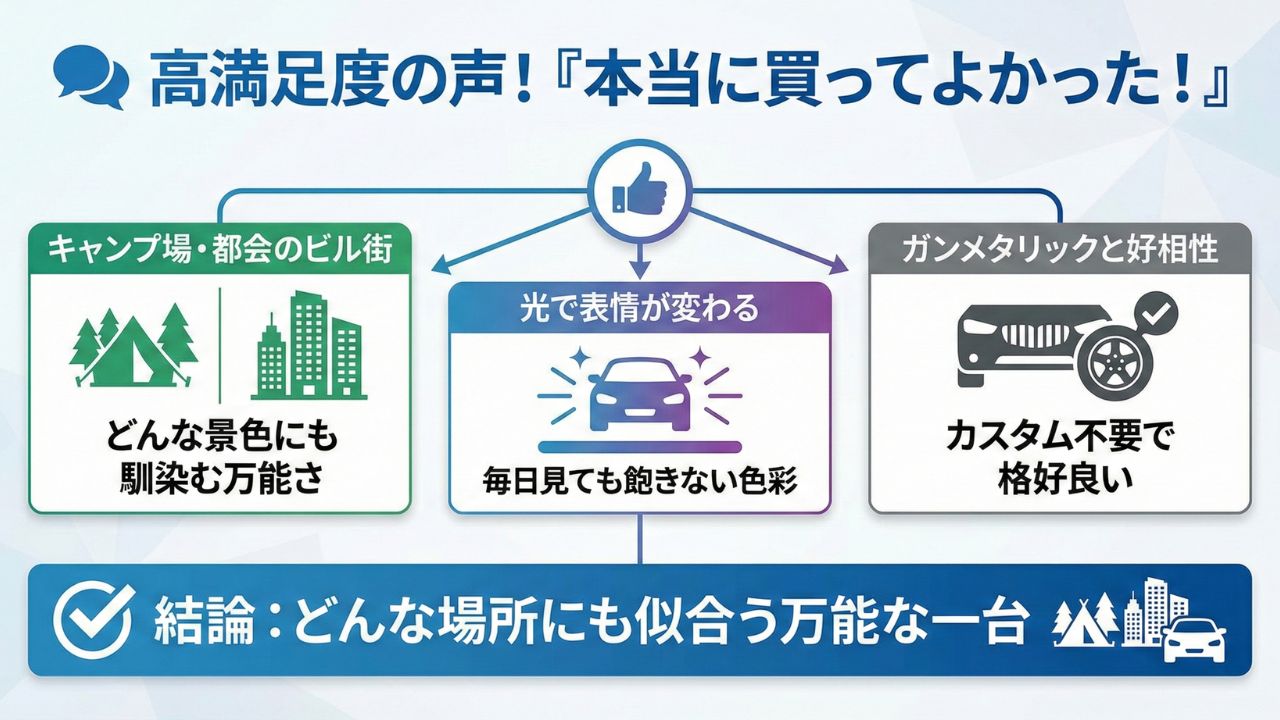 高満足度の声！『本当に買ってよかった！』

キャンプ場・都会のビル街

どんな景色にも馴染む万能さ

光で表情が変わる

毎日見ても飽きない色彩

ガンメタリックと好相性

カスタム不要で格好良い

結論：どんな場所にも似合う万能な一台